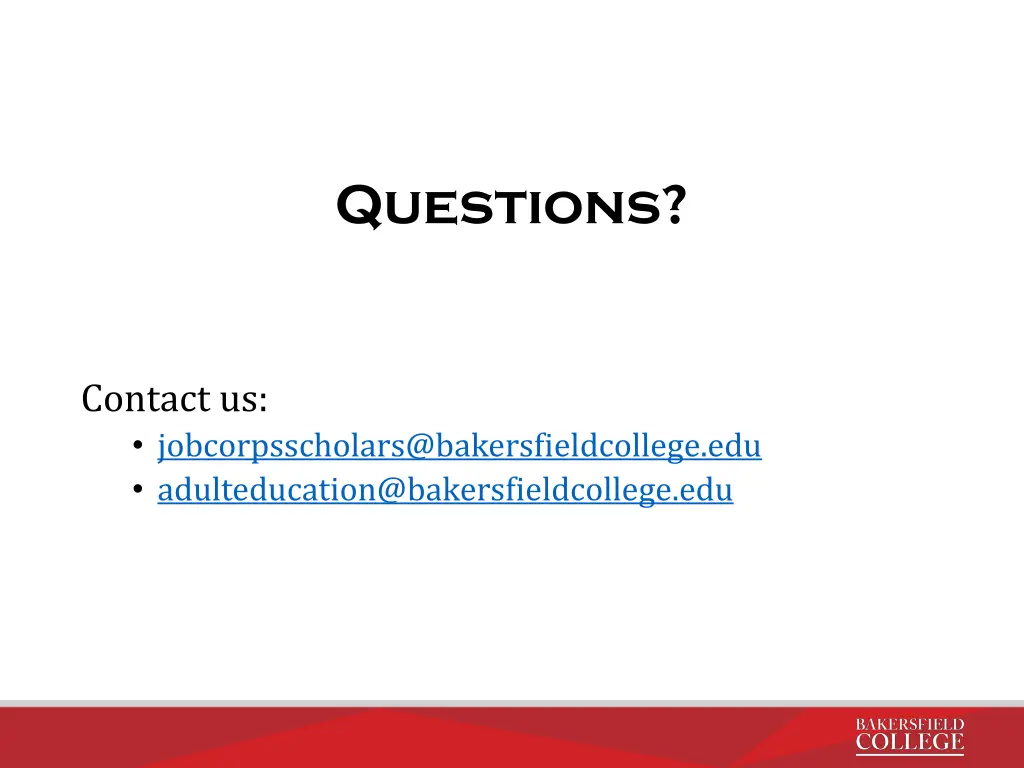 Questions?

Contact us:
• jobcorpsscholars@bakersfieldcollege.edu
• adulteducation@bakersfieldcollege.edu

BAKERSFIELD COLLEGE